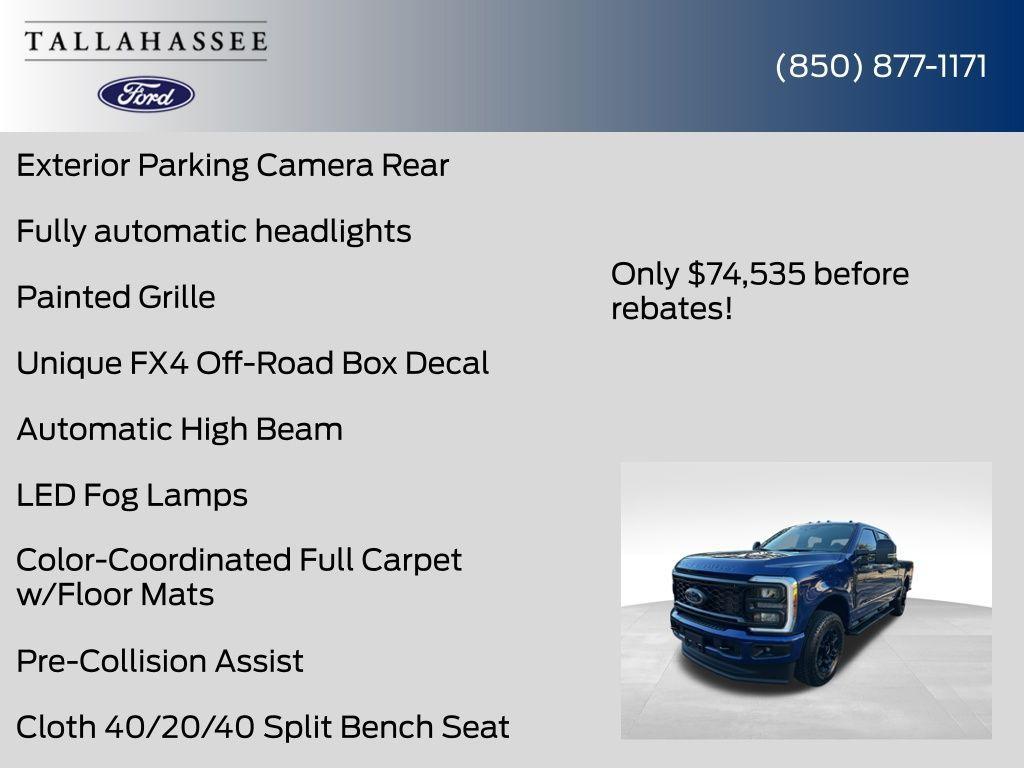 TALLAHASSEE

Ford

(850) 877-1171

Exterior Parking Camera Rear

Fully automatic headlights

Painted Grille

Unique FX4 Off-Road Box Decal

Automatic High Beam

LED Fog Lamps

Color-Coordinated Full Carpet w/Floor Mats

Pre-Collision Assist

Cloth 40/20/40 Split Bench Seat

Only $74,535 before rebates!